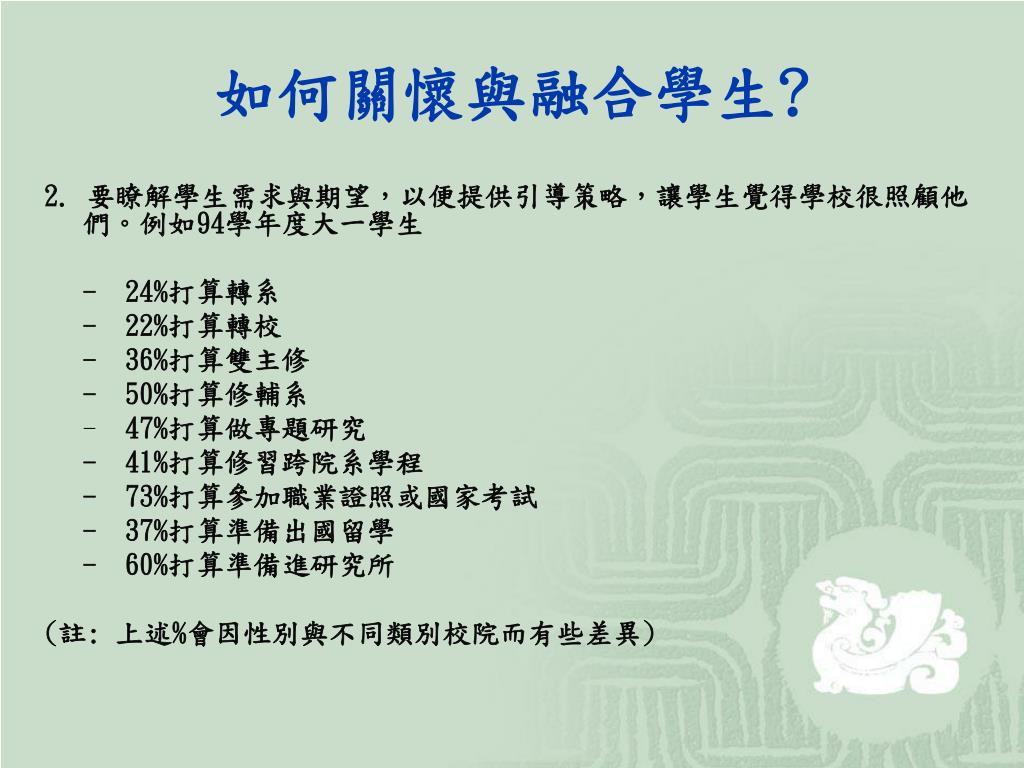 如何關懷與融合學生?

2. 要瞭解學生需求與期望，以便提供引導策略，讓學生覺得學校很照顧他們。例如94學年度大一學生

- 24%打算轉系
- 22%打算轉校
- 36%打算雙主修
- 50%打算修輔系
- 47%打算做專題研究
- 41%打算修習跨院系學程
- 73%打算參加職業證照或國家考試
- 37%打算準備出國留學
- 60%打算準備進研究所

(註: 上述%會因性別與不同類別校院而有些差異)